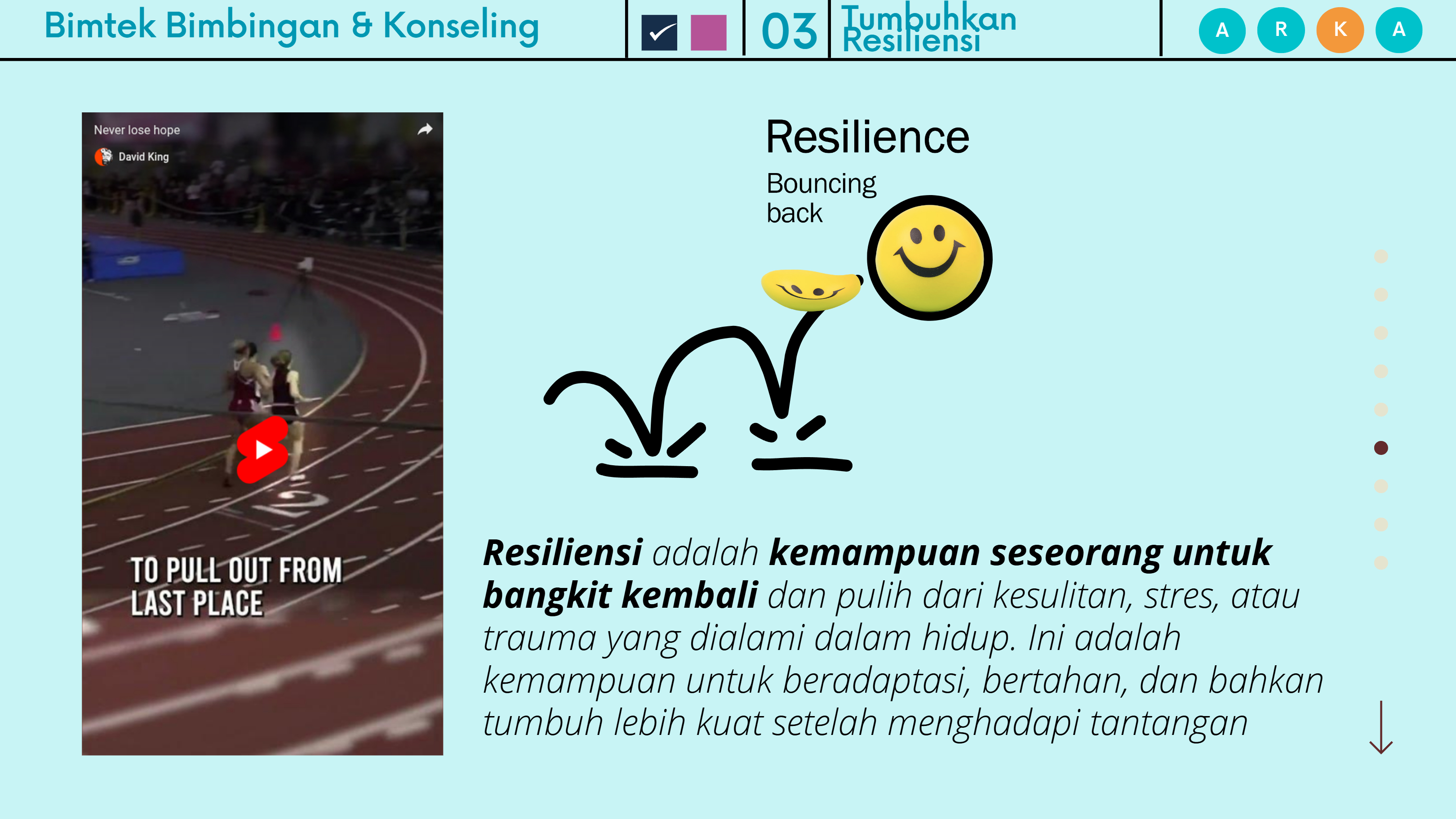 Bimtek Bimbingan & Konseling

03

Tumbuhkan Resiliensi

A R K A

Never lose hope

David King

TO PULL OUT FROM LAST PLACE

Resilience

Bouncing back

Resiliensi adalah kemampuan seseorang untuk bangkit kembali dan pulih dari kesulitan, stres, atau trauma yang dialami dalam hidup. Ini adalah kemampuan untuk beradaptasi, bertahan, dan bahkan tumbuh lebih kuat setelah menghadapi tantangan